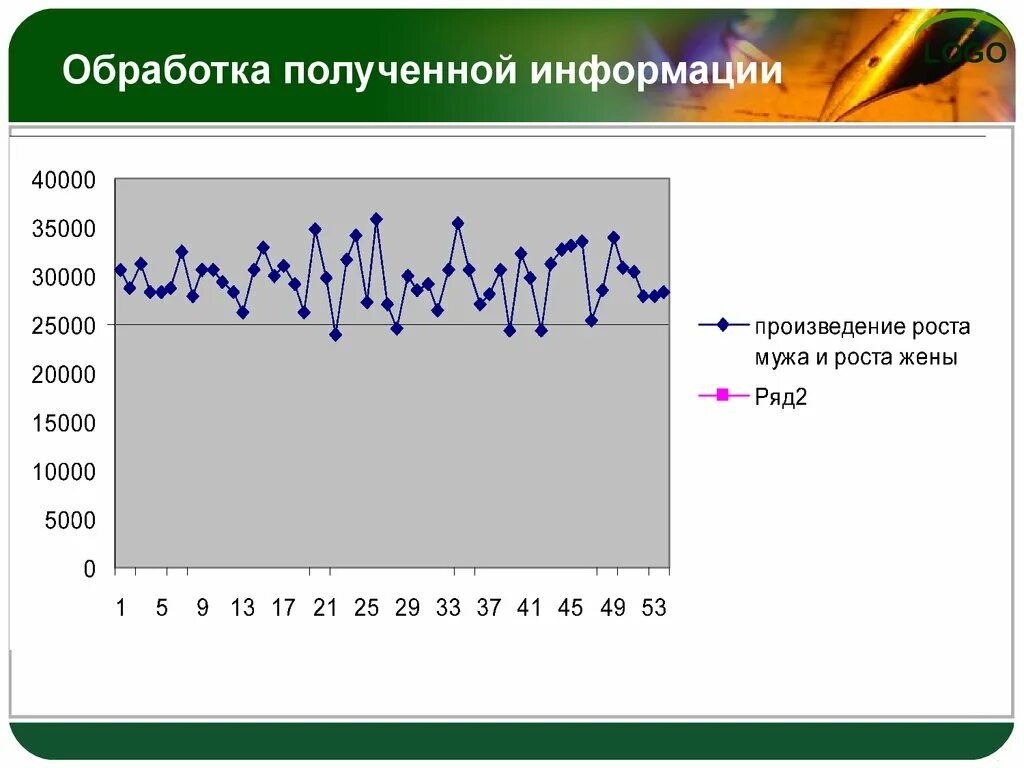 Обработка полученной информации

LOGO

40000
35000
30000
25000
20000
15000
10000
5000
0

1 5 9 13 17 21 25 29 33 37 41 45 49 53

произведение роста мужа и роста жены
Ряд2